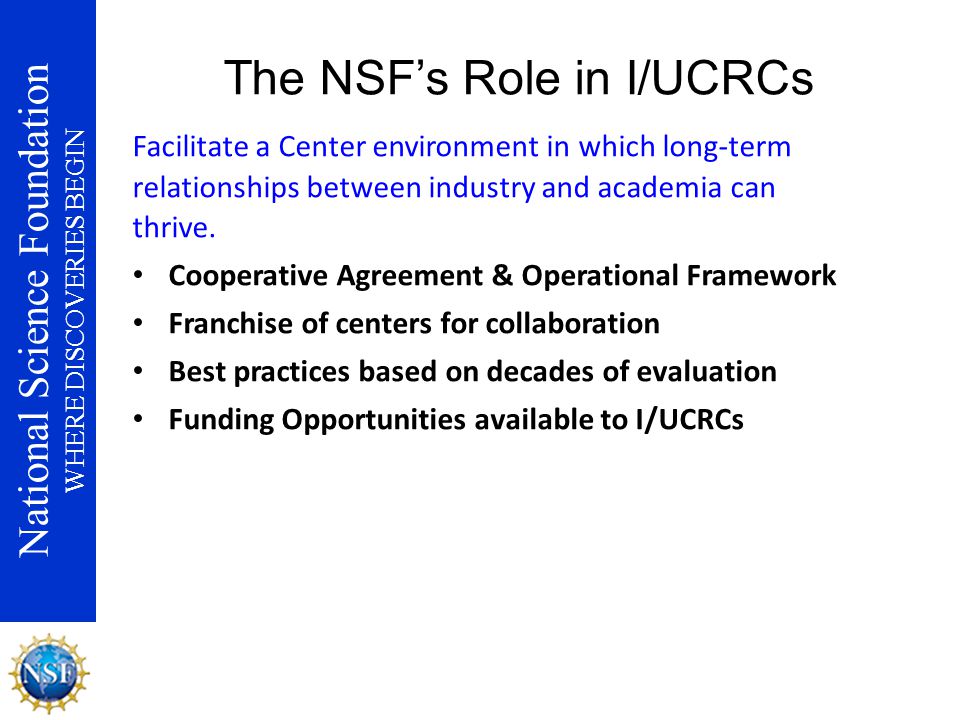 National Science Foundation
WHERE DISCOVERIES BEGIN

The NSF's Role in I/UCRCs

Facilitate a Center environment in which long-term relationships between industry and academia can thrive.

• Cooperative Agreement & Operational Framework
• Franchise of centers for collaboration
• Best practices based on decades of evaluation
• Funding Opportunities available to I/UCRCs

NSF